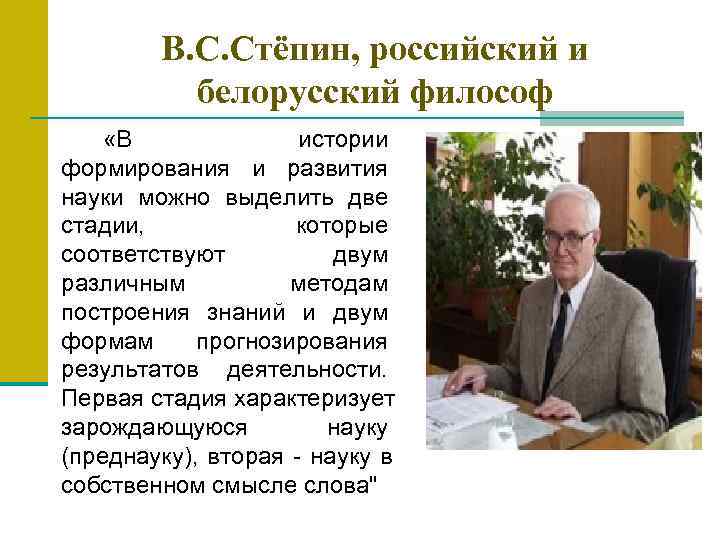 В.С.Стёпин, российский и белорусский философ

«В истории формирования и развития науки можно выделить две стадии, которые соответствуют двум различным методам построения знаний и двум формам прогнозирования результатов деятельности. Первая стадия характеризует зарождающуюся науку (преднауку), вторая - науку в собственном смысле слова"